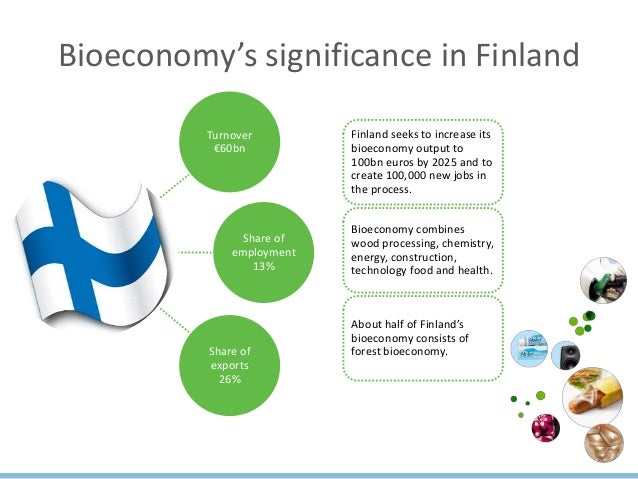 Bioeconomy's significance in Finland

Turnover
€60bn

Share of employment
13%

Share of exports
26%

Finland seeks to increase its bioeconomy output to 100bn euros by 2025 and to create 100,000 new jobs in the process.

Bioeconomy combines wood processing, chemistry, energy, construction, technology food and health.

About half of Finland's bioeconomy consists of forest bioeconomy.